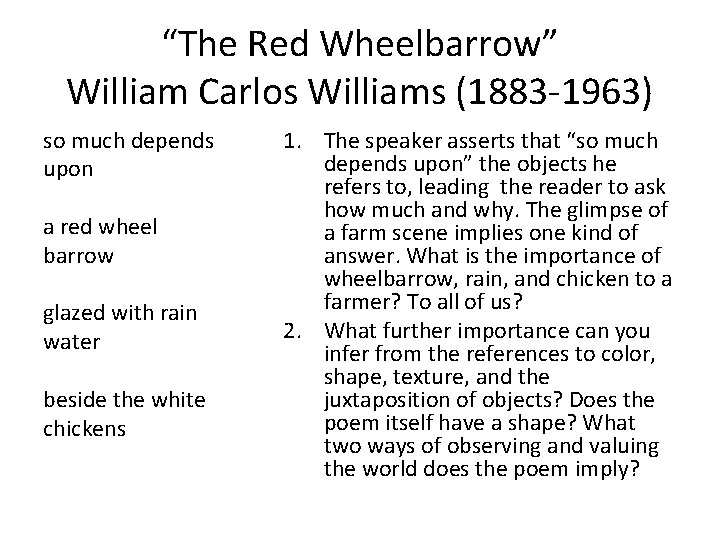 “The Red Wheelbarrow”
William Carlos Williams (1883-1963)

so much depends
upon

a red wheel
barrow

glazed with rain
water

beside the white
chickens

1. The speaker asserts that “so much depends upon” the objects he refers to, leading the reader to ask how much and why. The glimpse of a farm scene implies one kind of answer. What is the importance of wheelbarrow, rain, and chicken to a farmer? To all of us?
2. What further importance can you infer from the references to color, shape, texture, and the juxtaposition of objects? Does the poem itself have a shape? What two ways of observing and valuing the world does the poem imply?